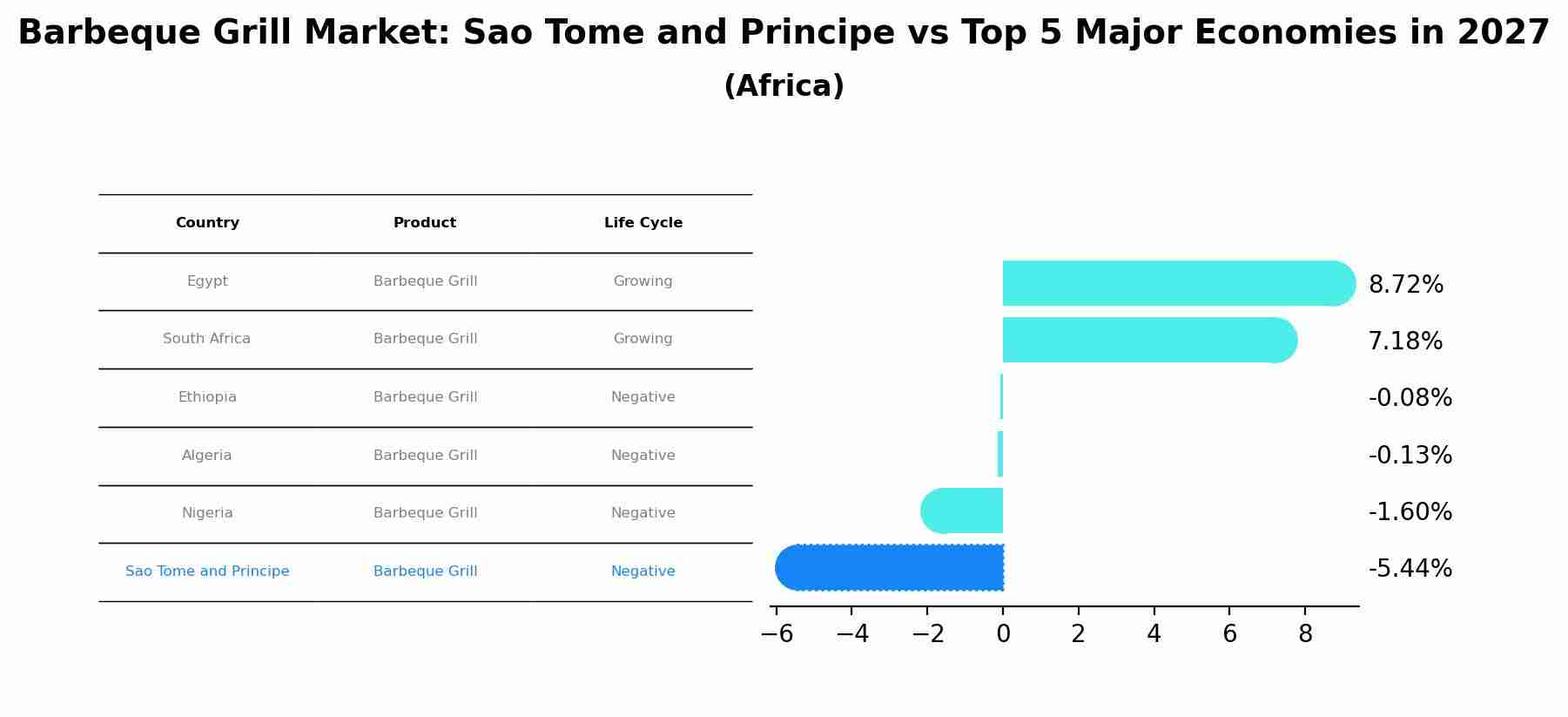 Barbeque Grill Market: Sao Tome and Principe vs Top 5 Major Economies in 2027
(Africa)

| Country | Product | Life Cycle |
|---|---|---|
| Egypt | Barbeque Grill | Growing |
| South Africa | Barbeque Grill | Growing |
| Ethiopia | Barbeque Grill | Negative |
| Algeria | Barbeque Grill | Negative |
| Nigeria | Barbeque Grill | Negative |
| Sao Tome and Principe | Barbeque Grill | Negative |

8.72%
7.18%
-0.08%
-0.13%
-1.60%
-5.44%

−6 −4 −2 0 2 4 6 8